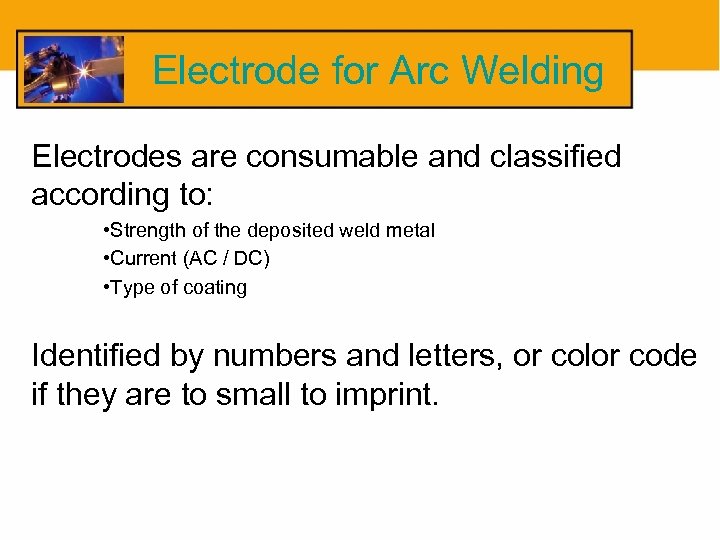 Electrode for Arc Welding

Electrodes are consumable and classified according to:

•Strength of the deposited weld metal
•Current (AC / DC)
•Type of coating

Identified by numbers and letters, or color code if they are to small to imprint.